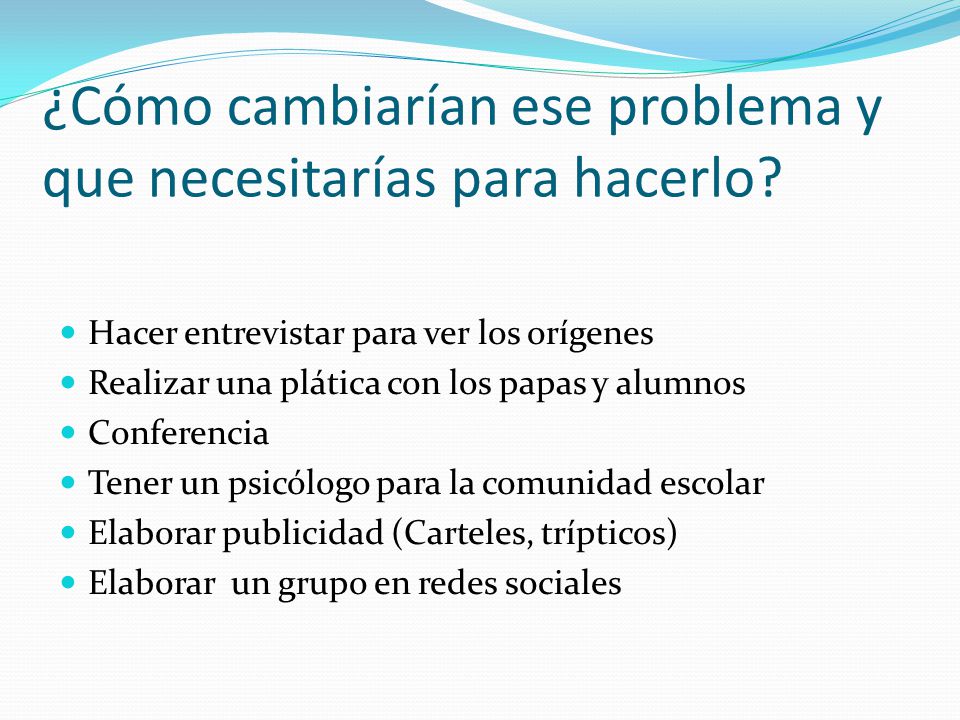 ¿Cómo cambiarían ese problema y que necesitarías para hacerlo?

- Hacer entrevistar para ver los orígenes
- Realizar una plática con los papas y alumnos
- Conferencia
- Tener un psicólogo para la comunidad escolar
- Elaborar publicidad (Carteles, trípticos)
- Elaborar un grupo en redes sociales